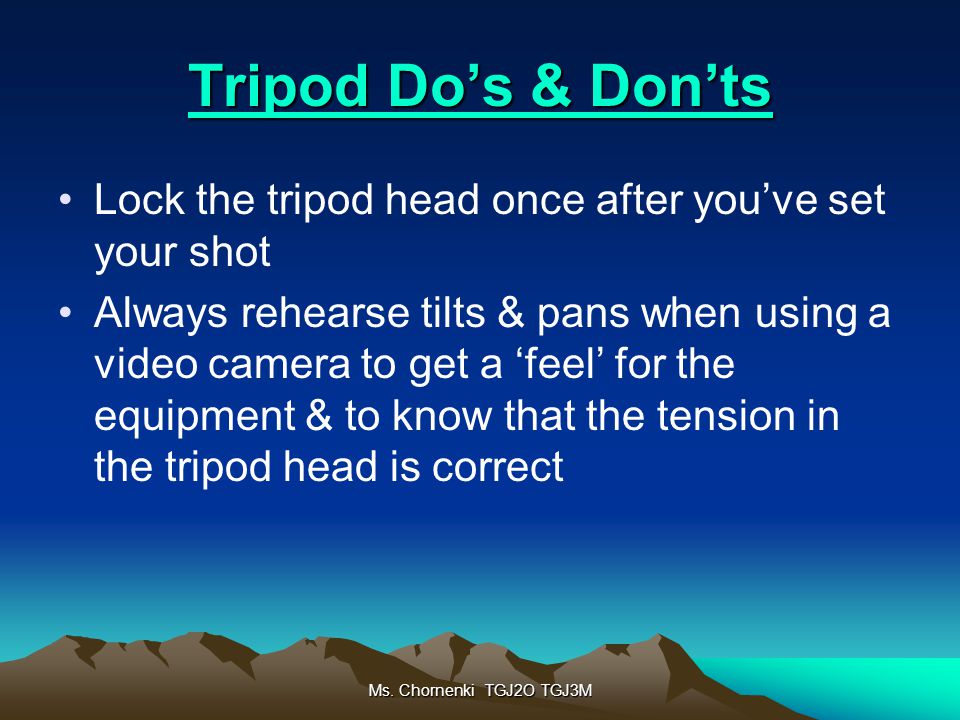 Tripod Do’s & Don’ts

• Lock the tripod head once after you’ve set your shot

• Always rehearse tilts & pans when using a video camera to get a ‘feel’ for the equipment & to know that the tension in the tripod head is correct

Ms. Chornenki TGJ2O TGJ3M